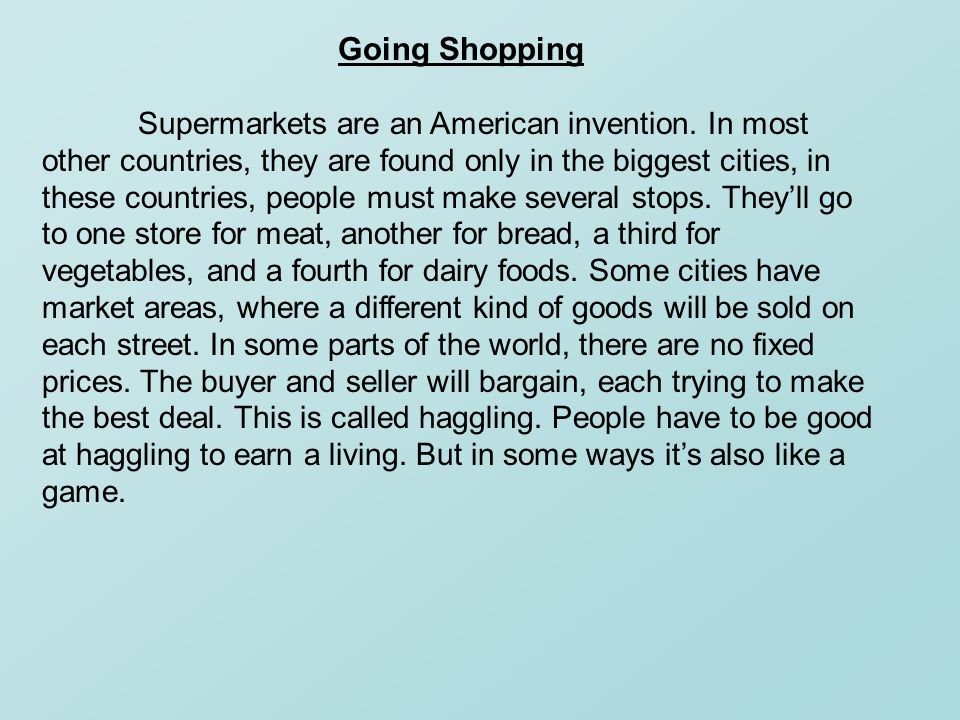 Going Shopping

Supermarkets are an American invention. In most other countries, they are found only in the biggest cities, in these countries, people must make several stops. They’ll go to one store for meat, another for bread, a third for vegetables, and a fourth for dairy foods. Some cities have market areas, where a different kind of goods will be sold on each street. In some parts of the world, there are no fixed prices. The buyer and seller will bargain, each trying to make the best deal. This is called haggling. People have to be good at haggling to earn a living. But in some ways it’s also like a game.